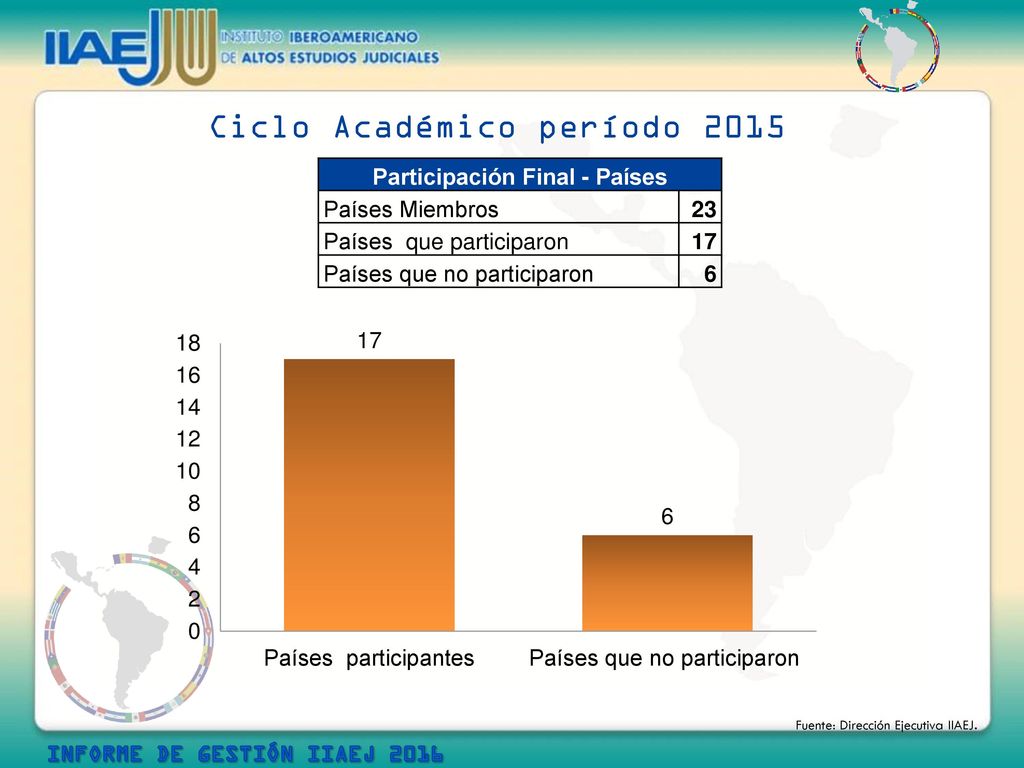 IIAEJ INSTITUTO IBEROAMERICANO DE ALTOS ESTUDIOS JUDICIALES

Ciclo Académico período 2015

| Participación Final - Países | |
|---|---|
| Países Miembros | 23 |
| Países que participaron | 17 |
| Países que no participaron | 6 |

18
16
14
12
10
8
6
4
2
0

17
6

Países participantes
Países que no participaron

Fuente: Dirección Ejecutiva IIAEJ.

INFORME DE GESTIÓN IIAEJ 2016